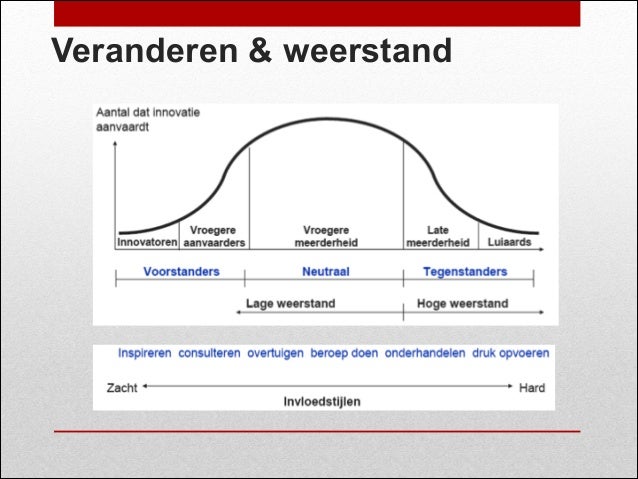 Veranderen & weerstand

Aantal dat innovatie aanvaardt

Innovatoren

Vroegere aanvaarders

Vroegere meerderheid

Late meerderheid

Luiaards

Voorstanders

Neutraal

Tegenstanders

Lage weerstand

Hoge weerstand

Inspireren consulteren overtuigen beroep doen onderhandelen druk opvoeren

Zacht

Hard

Invloedstijlen